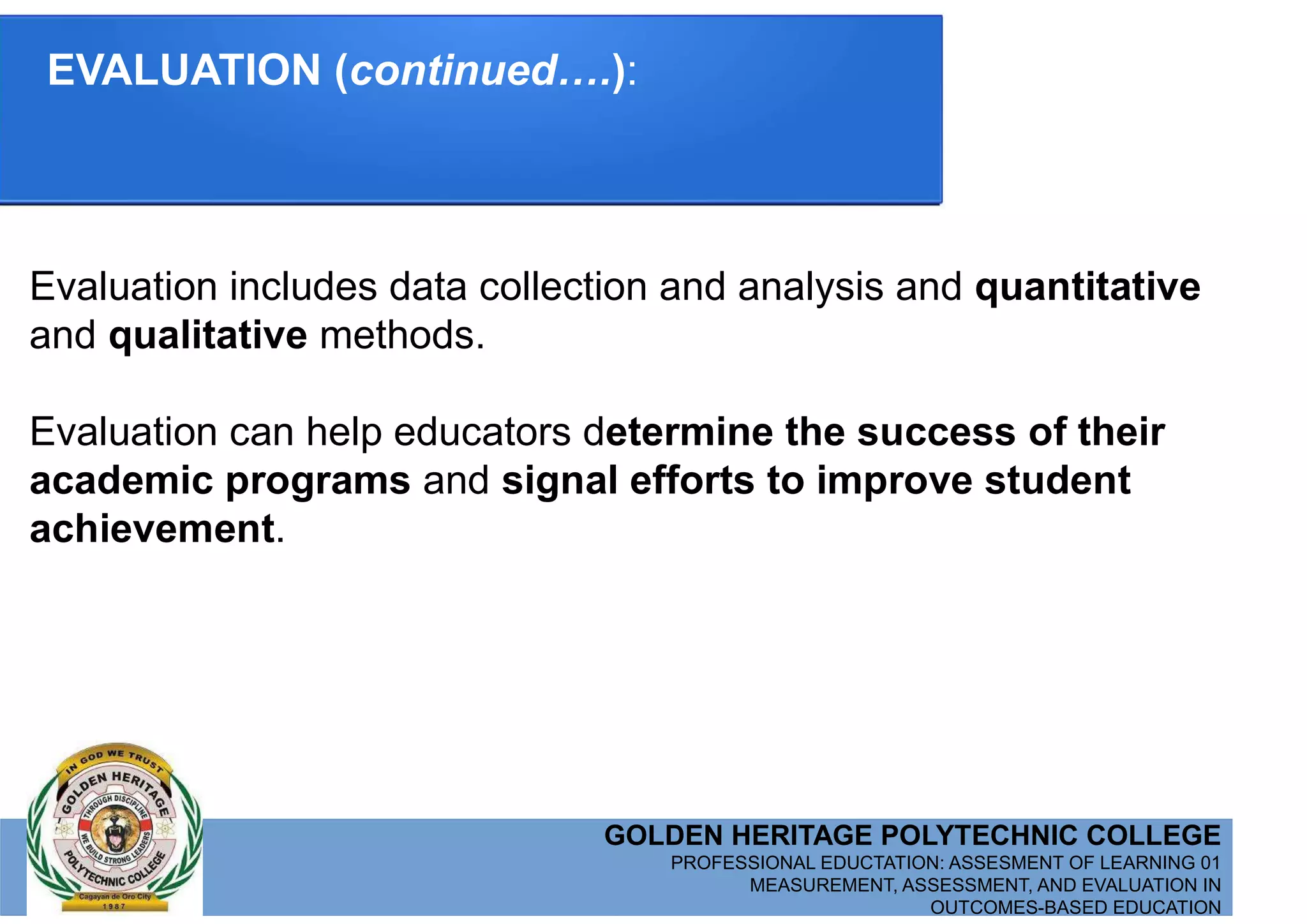 EVALUATION (continued….):

Evaluation includes data collection and analysis and quantitative and qualitative methods.

Evaluation can help educators determine the success of their academic programs and signal efforts to improve student achievement.

IN GOD WE TRUST
GOLDEN HERITAGE
THROUGH DISCIPLINE
WE BUILD STRONG LEADERS
POLYTECHNIC COLLEGE
Cagayan de Oro City
1987

GOLDEN HERITAGE POLYTECHNIC COLLEGE
PROFESSIONAL EDUCTATION: ASSESMENT OF LEARNING 01
MEASUREMENT, ASSESSMENT, AND EVALUATION IN OUTCOMES-BASED EDUCATION